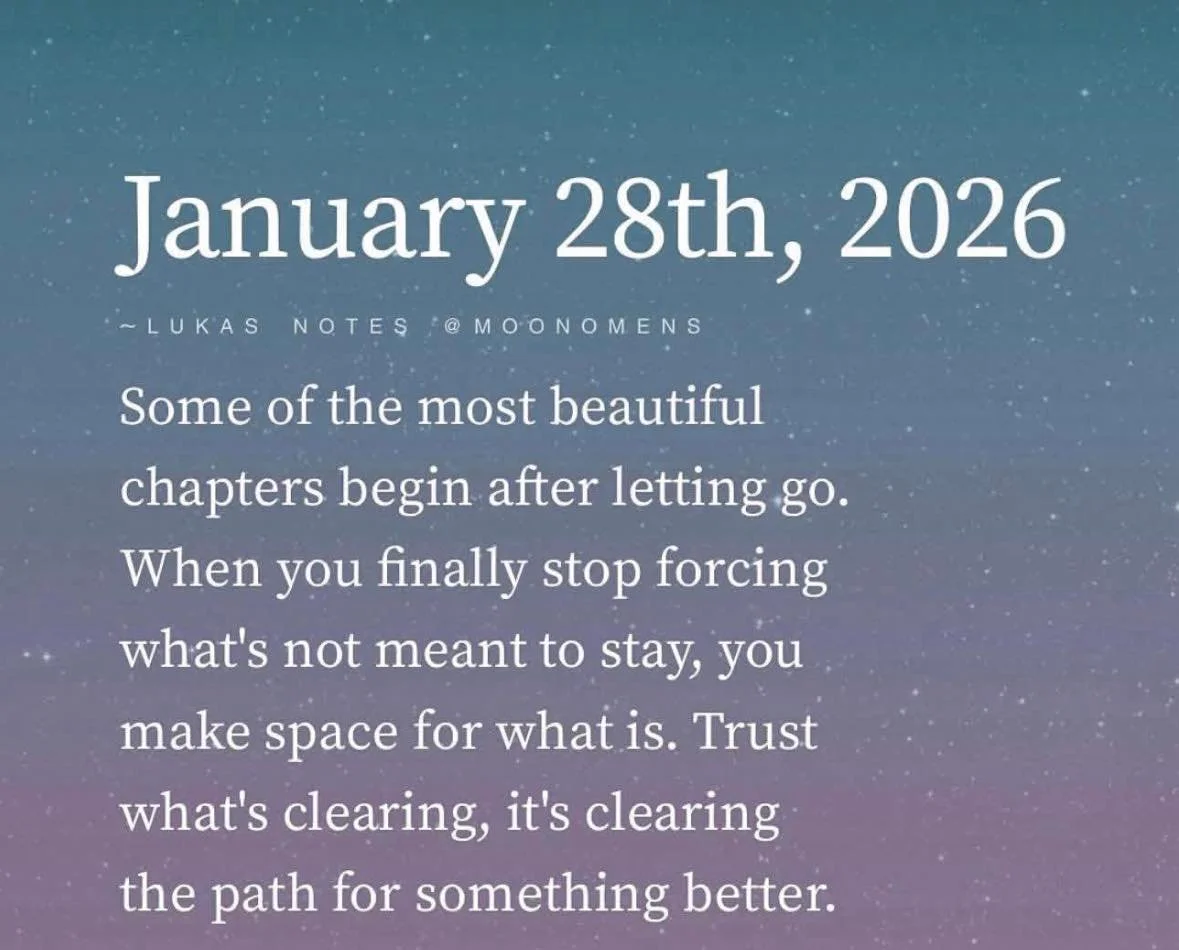 January 28th, 2026

~LUKAS NOTES @MOONOMENS

Some of the most beautiful chapters begin after letting go. When you finally stop forcing what's not meant to stay, you make space for what is. Trust what's clearing, it's clearing the path for something better.